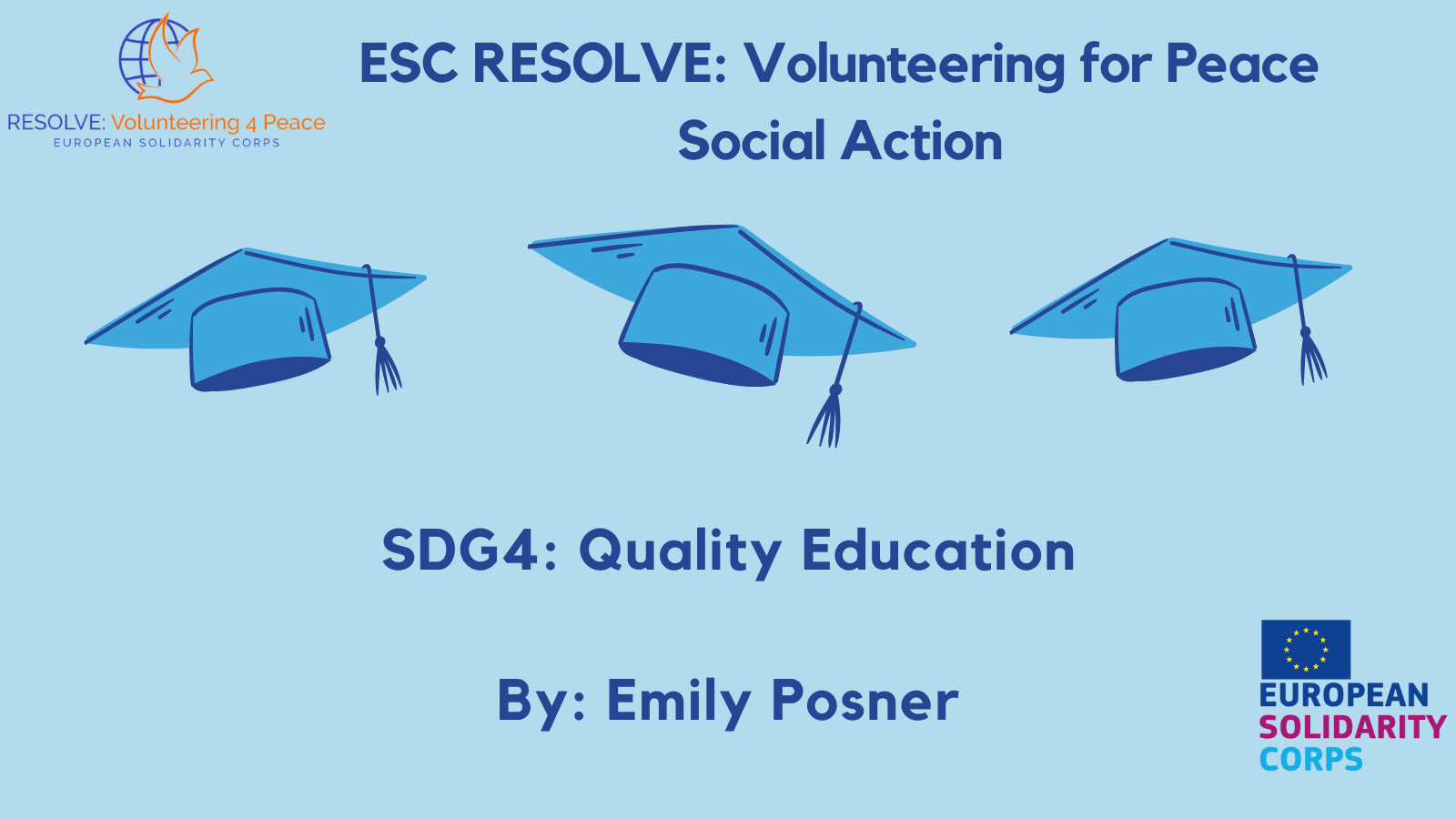 RESOLVE: Volunteering 4 Peace
EUROPEAN SOLIDARITY CORPS

ESC RESOLVE: Volunteering for Peace
Social Action

SDG4: Quality Education

By: Emily Posner

EUROPEAN
SOLIDARITY
CORPS